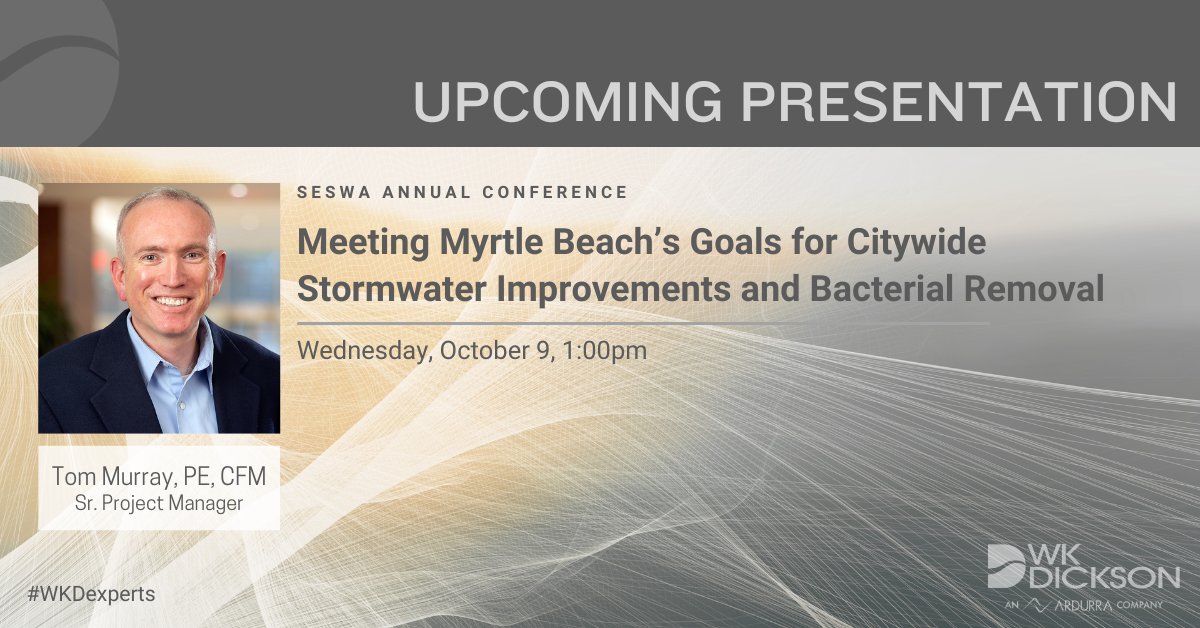 UPCOMING PRESENTATION

SESWA ANNUAL CONFERENCE

Meeting Myrtle Beach's Goals for Citywide Stormwater Improvements and Bacterial Removal

Wednesday, October 9, 1:00pm

Tom Murray, PE, CFM
Sr. Project Manager

#WKDexperts

WK DICKSON
AN ARDURRA COMPANY